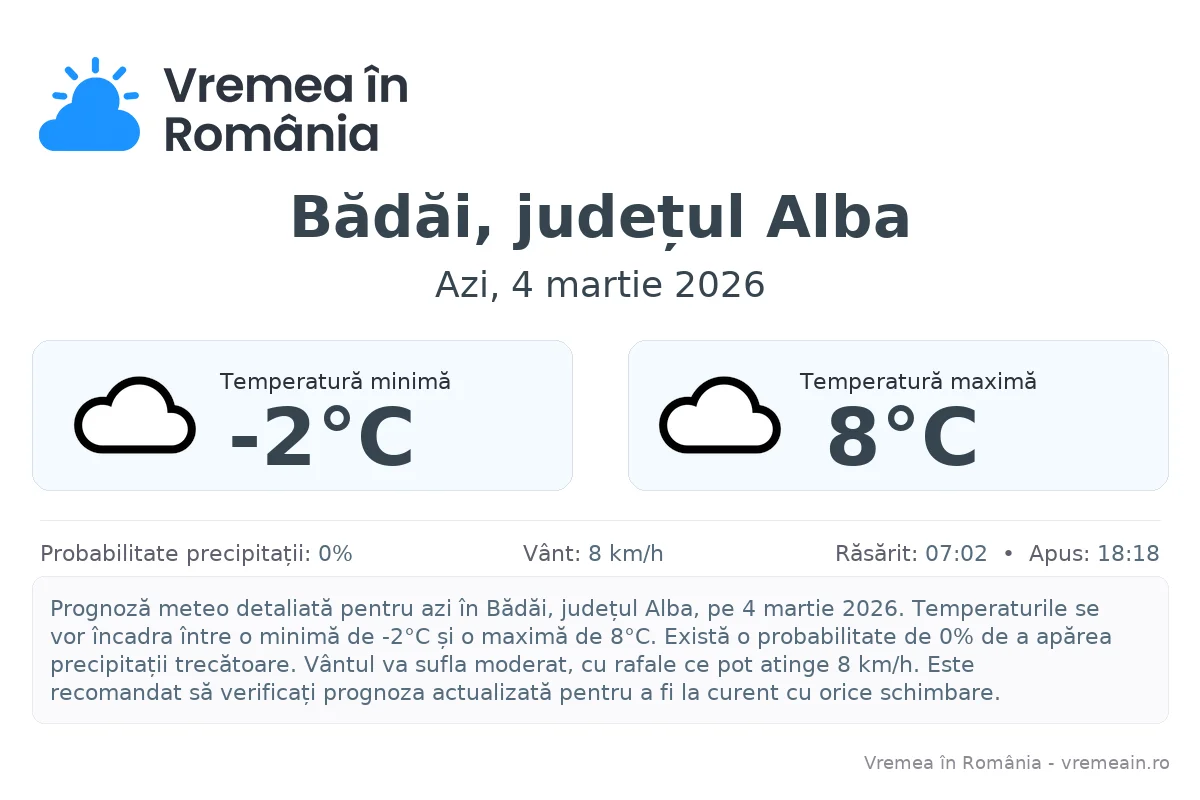 Vremea în România

Bădăi, județul Alba

Azi, 4 martie 2026

Temperatură minimă
-2°C

Temperatură maximă
8°C

Probabilitate precipitații: 0%
Vânt: 8 km/h
Răsărit: 07:02 • Apus: 18:18

Prognoză meteo detaliată pentru azi în Bădăi, județul Alba, pe 4 martie 2026. Temperaturile se vor încadra între o minimă de -2°C și o maximă de 8°C. Există o probabilitate de 0% de a apărea precipitații trecătoare. Vântul va sufla moderat, cu rafale ce pot atinge 8 km/h. Este recomandat să verificați prognoza actualizată pentru a fi la curent cu orice schimbare.

Vremea în România - vremeain.ro